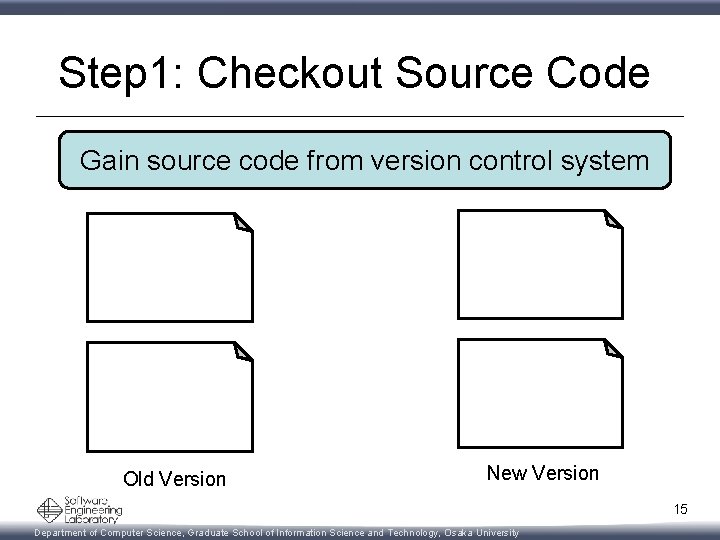 Step1: Checkout Source Code

Gain source code from version control system

Old Version

New Version

Software Engineering Laboratory

15

Department of Computer Science, Graduate School of Information Science and Technology, Osaka University